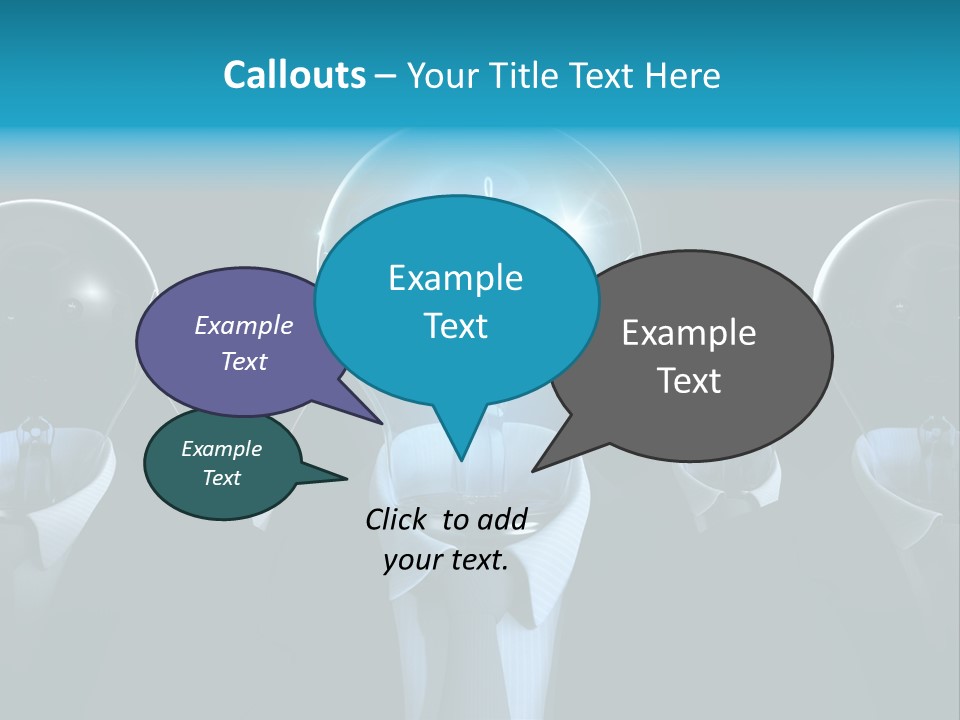 Callouts – Your Title Text Here

Example Text

Example Text

Example Text

Example Text

Click to add your text.